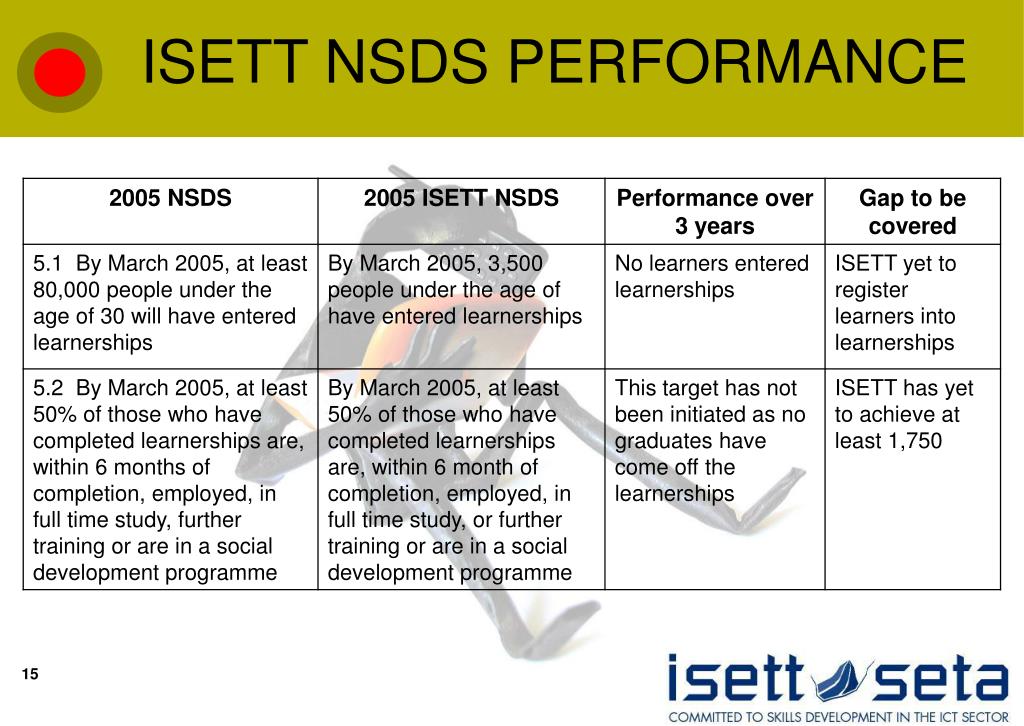 ISETT NSDS PERFORMANCE

| 2005 NSDS | 2005 ISETT NSDS | Performance over 3 years | Gap to be covered |
|---|---|---|---|
| 5.1 By March 2005, at least 80,000 people under the age of 30 will have entered learnerships | By March 2005, 3,500 people under the age of have entered learnerships | No learners entered learnerships | ISETT yet to register learners into learnerships |
| 5.2 By March 2005, at least 50% of those who have completed learnerships are, within 6 months of completion, employed, in full time study, further training or are in a social development programme | By March 2005, at least 50% of those who have completed learnerships are, within 6 month of completion, employed, in full time study, or further training or are in a social development programme | This target has not been initiated as no graduates have come off the learnerships | ISETT has yet to achieve at least 1,750 |

15

isett seta
COMMITTED TO SKILLS DEVELOPMENT IN THE ICT SECTOR